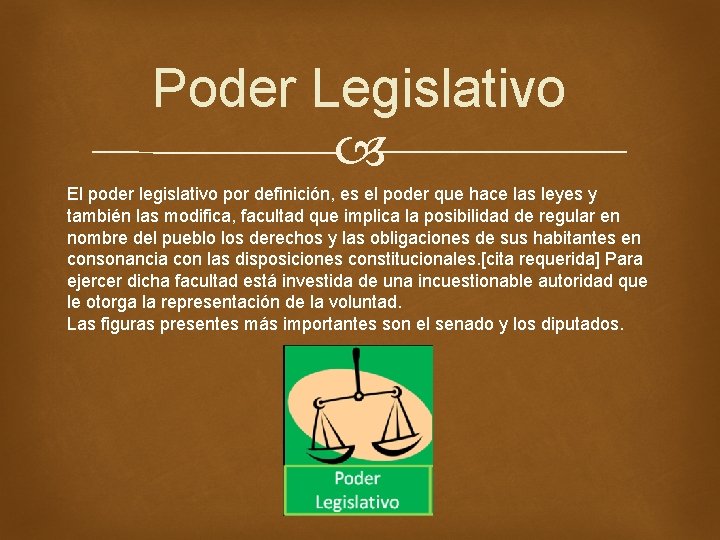 Poder Legislativo

El poder legislativo por definición, es el poder que hace las leyes y también las modifica, facultad que implica la posibilidad de regular en nombre del pueblo los derechos y las obligaciones de sus habitantes en consonancia con las disposiciones constitucionales.[cita requerida] Para ejercer dicha facultad está investida de una incuestionable autoridad que le otorga la representación de la voluntad.
Las figuras presentes más importantes son el senado y los diputados.

Poder Legislativo